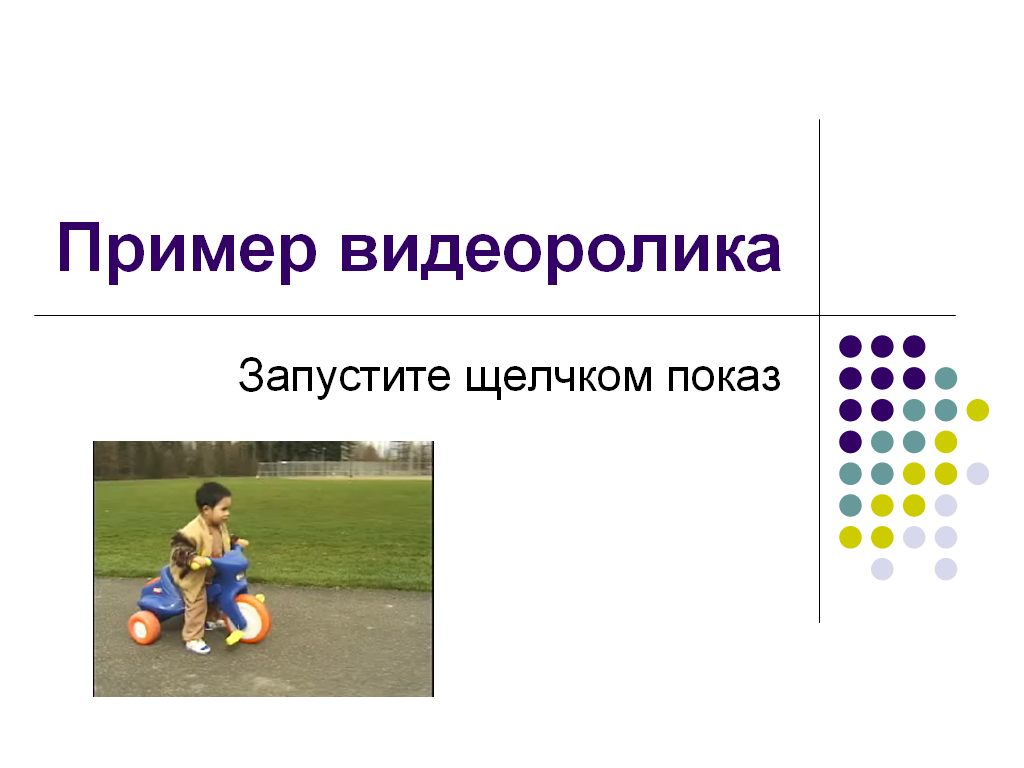 Пример видеоролика

Запустите щелчком показ